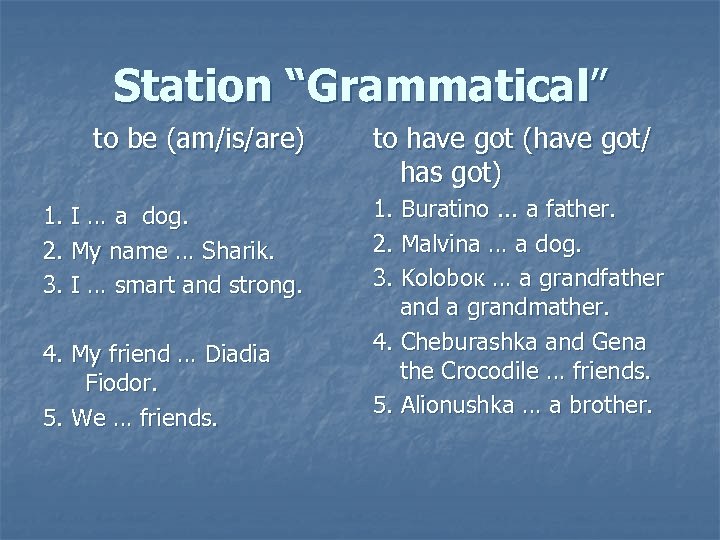 Station “Grammatical”

to be (am/is/are)

1. I … a dog.
2. My name … Sharik.
3. I … smart and strong.

4. My friend … Diadia Fiodor.
5. We … friends.

to have got (have got/ has got)

1. Buratino ... a father.
2. Malvina … a dog.
3. Kolobok … a grandfather and a grandmather.
4. Cheburashka and Gena the Crocodile … friends.
5. Alionushka … a brother.